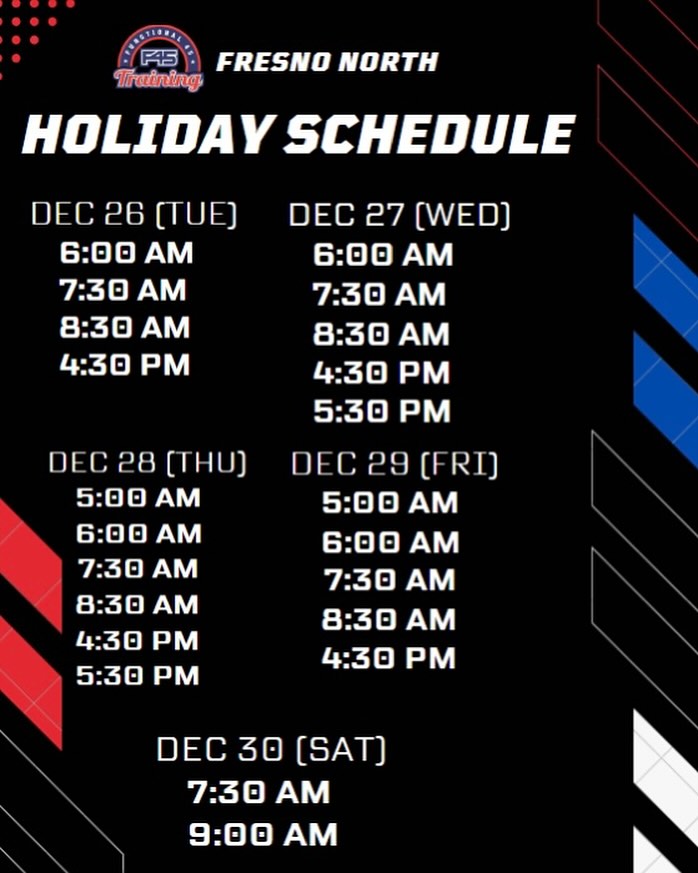 FUNCTIONAL 45
F45
Training
FRESNO NORTH

HOLIDAY SCHEDULE

DEC 26 (TUE)
6:00 AM
7:30 AM
8:30 AM
4:30 PM

DEC 27 (WED)
6:00 AM
7:30 AM
8:30 AM
4:30 PM
5:30 PM

DEC 28 (THU)
5:00 AM
6:00 AM
7:30 AM
8:30 AM
4:30 PM
5:30 PM

DEC 29 (FRI)
5:00 AM
6:00 AM
7:30 AM
8:30 AM
4:30 PM

DEC 30 (SAT)
7:30 AM
9:00 AM